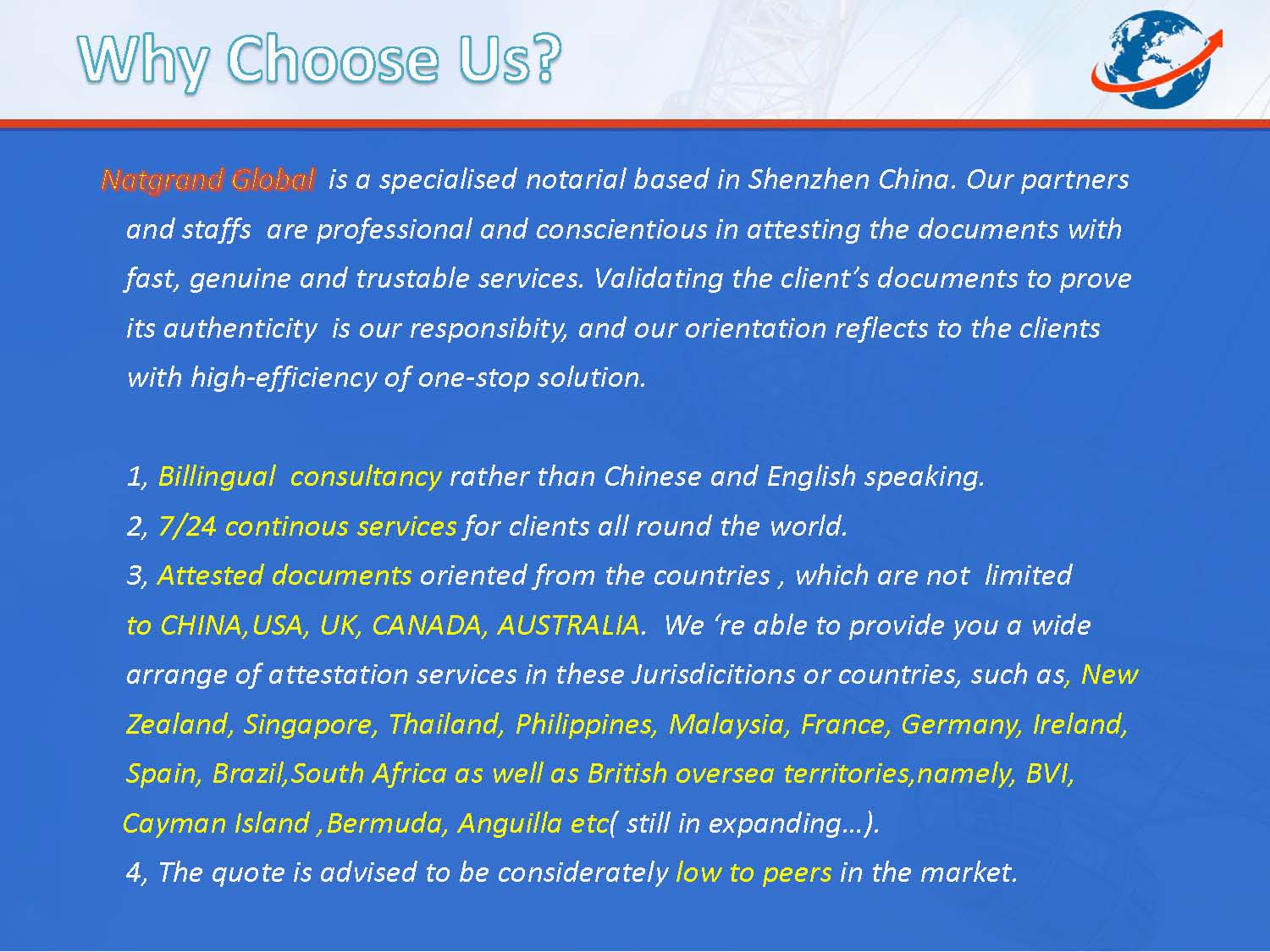 Why Choose Us?

Natgrand Global is a specialised notarial based in Shenzhen China. Our partners and staffs are professional and conscientious in attesting the documents with fast, genuine and trustable services. Validating the client's documents to prove its authenticity is our responsibity, and our orientation reflects to the clients with high-efficiency of one-stop solution.

1, Billingual consultancy rather than Chinese and English speaking.
2, 7/24 continous services for clients all round the world.
3, Attested documents oriented from the countries , which are not limited to CHINA,USA, UK, CANADA, AUSTRALIA. We 're able to provide you a wide arrange of attestation services in these Jurisdicitions or countries, such as, New Zealand, Singapore, Thailand, Philippines, Malaysia, France, Germany, Ireland, Spain, Brazil,South Africa as well as British oversea territories,namely, BVI, Cayman Island ,Bermuda, Anguilla etc( still in expanding…).
4, The quote is advised to be considerately low to peers in the market.